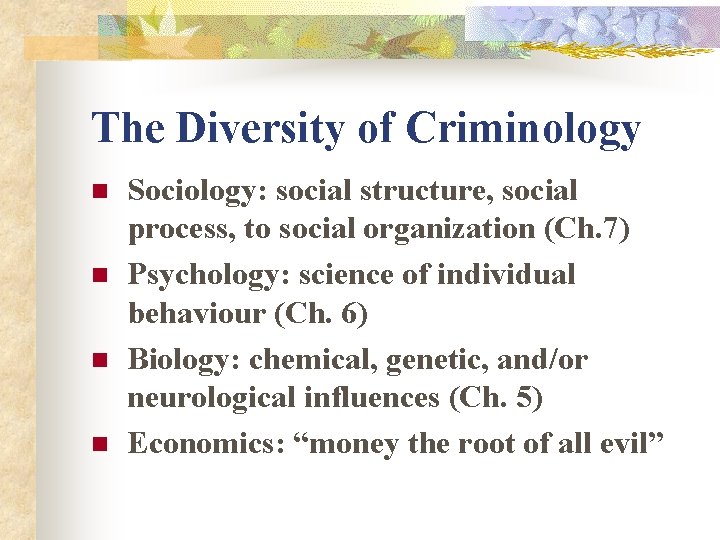 The Diversity of Criminology

- Sociology: social structure, social process, to social organization (Ch.7)
- Psychology: science of individual behaviour (Ch. 6)
- Biology: chemical, genetic, and/or neurological influences (Ch. 5)
- Economics: “money the root of all evil”